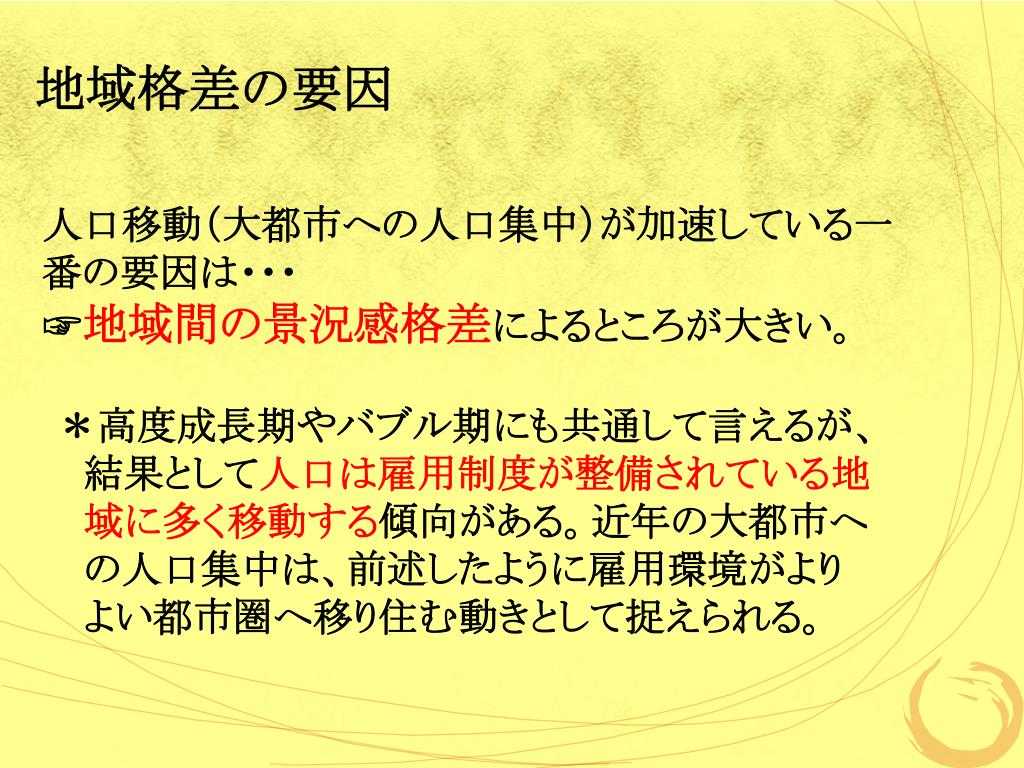 地域格差の要因

人口移動（大都市への人口集中）が加速している一番の要因は・・・
☞地域間の景況感格差によるところが大きい。

＊高度成長期やバブル期にも共通して言えるが、結果として人口は雇用制度が整備されている地域に多く移動する傾向がある。近年の大都市への人口集中は、前述したように雇用環境がよりよい都市圏へ移り住む動きとして捉えられる。